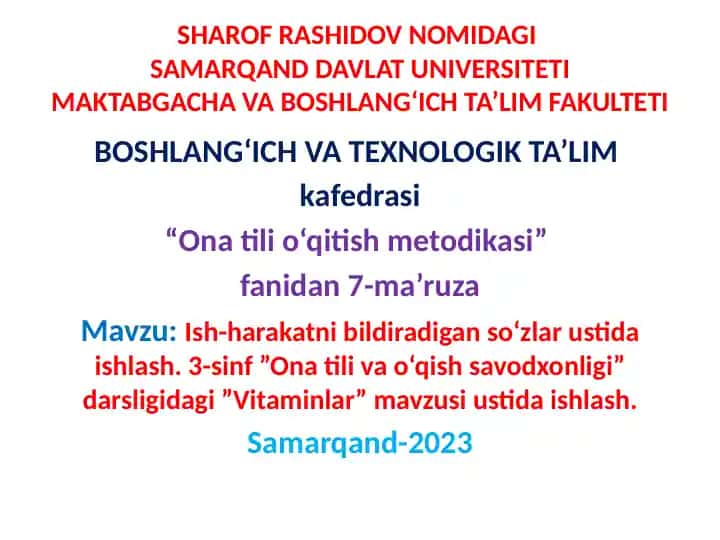 SHAROF RASHIDOV NOMIDAGI
SAMARQAND DAVLAT UNIVERSITETI
MAKTABGACHA VA BOSHLANG‘ICH TA’LIM FAKULTETI

BOSHLANG‘ICH VA TEXNOLOGIK TA’LIM kafedrasi

“Ona tili o‘qitish metodikasi” fanidan 7-ma’ruza

Mavzu: Ish-harakatni bildiradigan so‘zlar ustida ishlash. 3-sinf ”Ona tili va o‘qish savodxonligi” darsligidagi ”Vitaminlar” mavzusi ustida ishlash.

Samarqand-2023